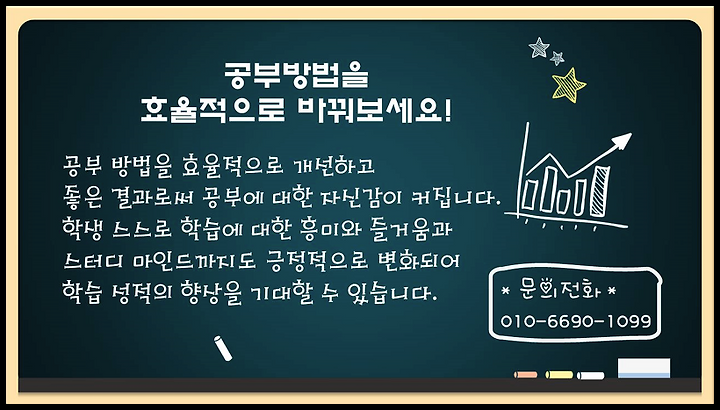 공부방법을
효율적으로 바꿔보세요!

공부 방법을 효율적으로 개선하고
좋은 결과로써 공부에 대한 자신감이 커집니다.
학생 스스로 학습에 대한 흥미와 즐거움과
스터디 마인드까지도 긍정적으로 변화되어
학습 성적의 향상을 기대할 수 있습니다.

* 문의전화 *
010-6690-1099